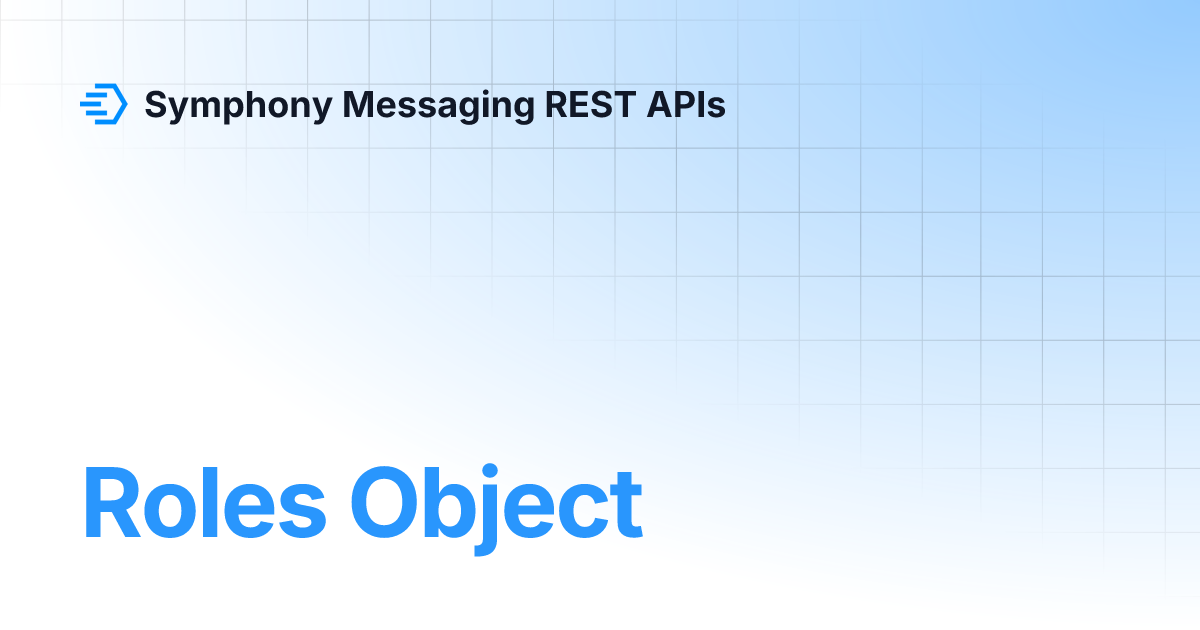 Symphony Messaging REST APIs

Roles Object